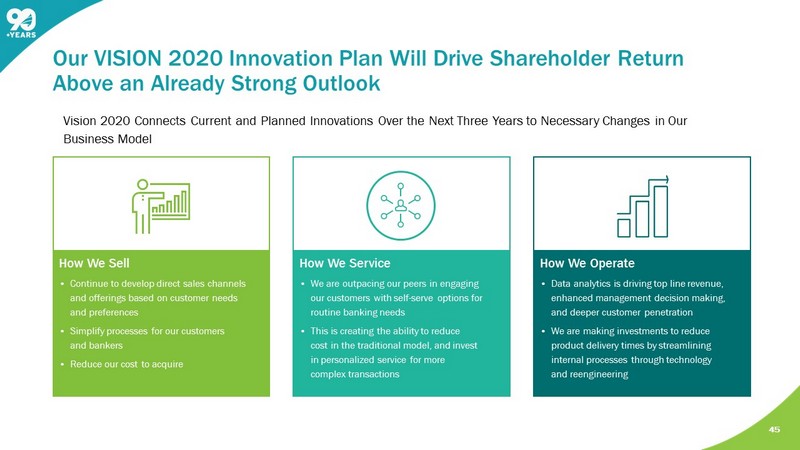 90 +YEARS

Our VISION 2020 Innovation Plan Will Drive Shareholder Return Above an Already Strong Outlook

Vision 2020 Connects Current and Planned Innovations Over the Next Three Years to Necessary Changes in Our Business Model

How We Sell

• Continue to develop direct sales channels and offerings based on customer needs and preferences

• Simplify processes for our customers and bankers

• Reduce our cost to acquire

How We Service

• We are outpacing our peers in engaging our customers with self-serve options for routine banking needs

• This is creating the ability to reduce cost in the traditional model, and invest in personalized service for more complex transactions

How We Operate

• Data analytics is driving top line revenue, enhanced management decision making, and deeper customer penetration

• We are making investments to reduce product delivery times by streamlining internal processes through technology and reengineering

45